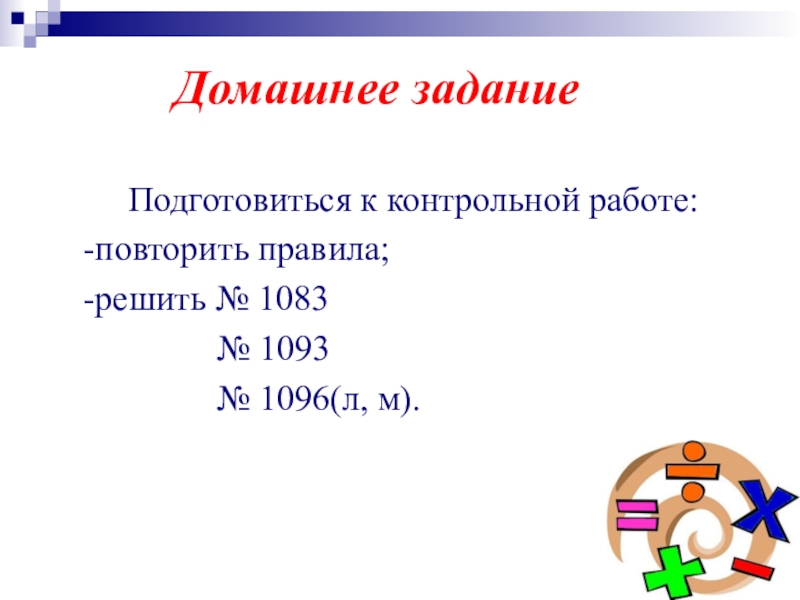 Домашнее задание

Подготовиться к контрольной работе:
-повторить правила;
-решить № 1083
№ 1093
№ 1096(л, м).